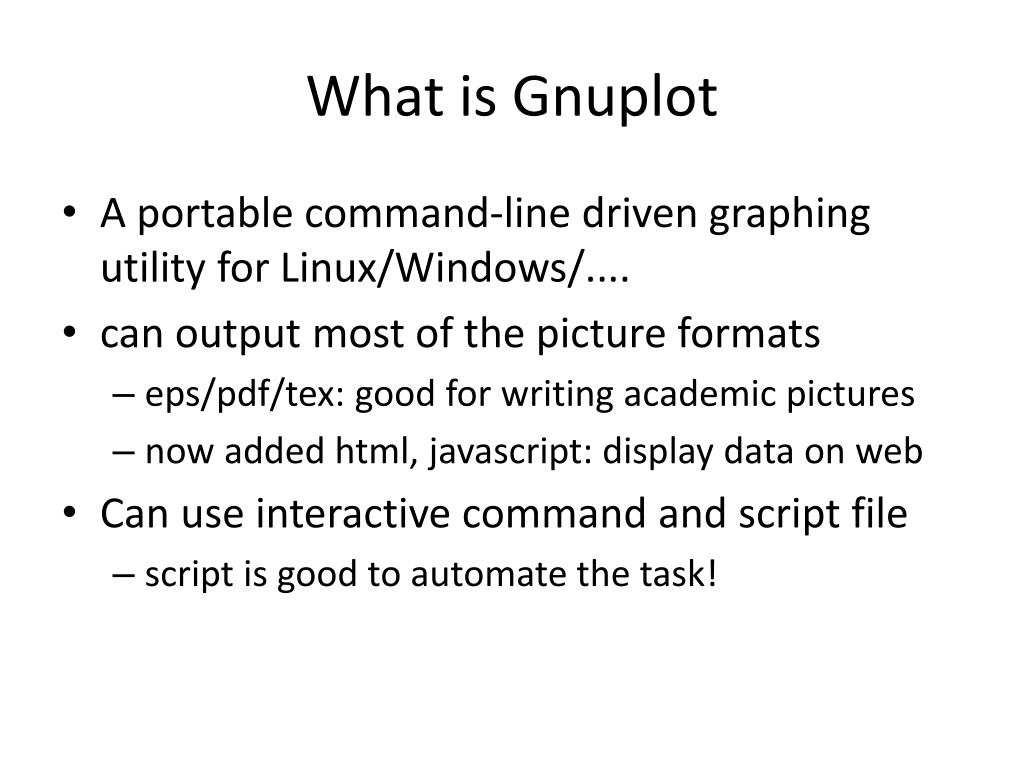 What is Gnuplot

• A portable command-line driven graphing utility for Linux/Windows/....
• can output most of the picture formats
  – eps/pdf/tex: good for writing academic pictures
  – now added html, javascript: display data on web
• Can use interactive command and script file
  – script is good to automate the task!